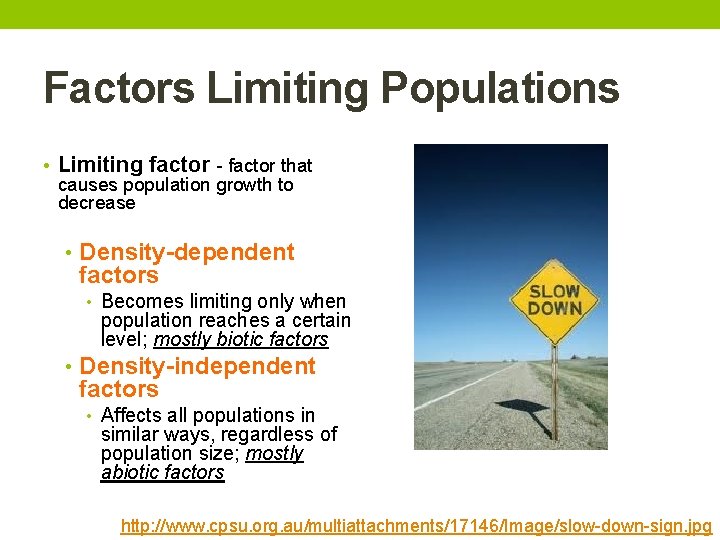 Factors Limiting Populations

• Limiting factor - factor that causes population growth to decrease

• Density-dependent factors

• Becomes limiting only when population reaches a certain level; mostly biotic factors

• Density-independent factors

• Affects all populations in similar ways, regardless of population size; mostly abiotic factors

SLOW DOWN

http://www.cpsu.org.au/multiattachments/17146/Image/slow-down-sign.jpg